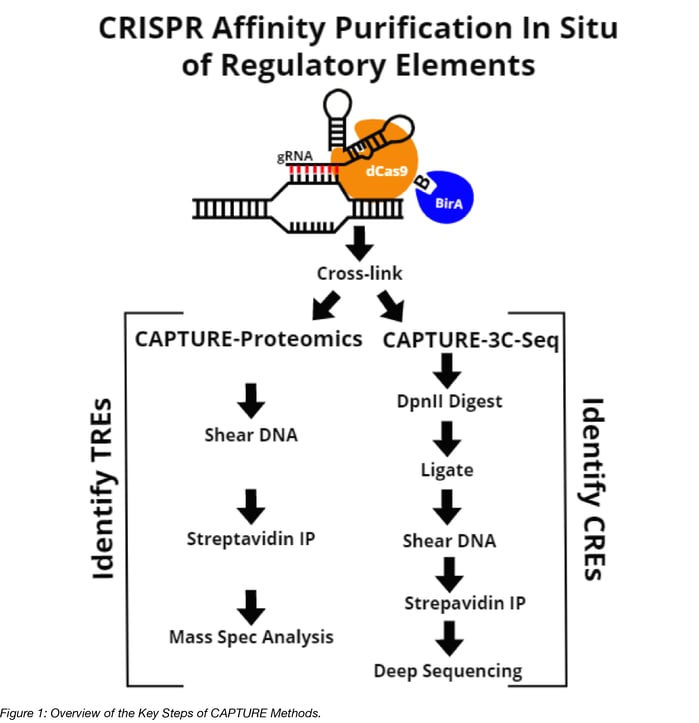 CRISPR Affinity Purification In Situ of Regulatory Elements

gRNA

dCas9

B

BirA

Cross-link

Identify TREs

CAPTURE-Proteomics

Shear DNA

Streptavidin IP

Mass Spec Analysis

CAPTURE-3C-Seq

DpnII Digest

Ligate

Shear DNA

Strepavidin IP

Deep Sequencing

Identify CREs

Figure 1: Overview of the Key Steps of CAPTURE Methods.